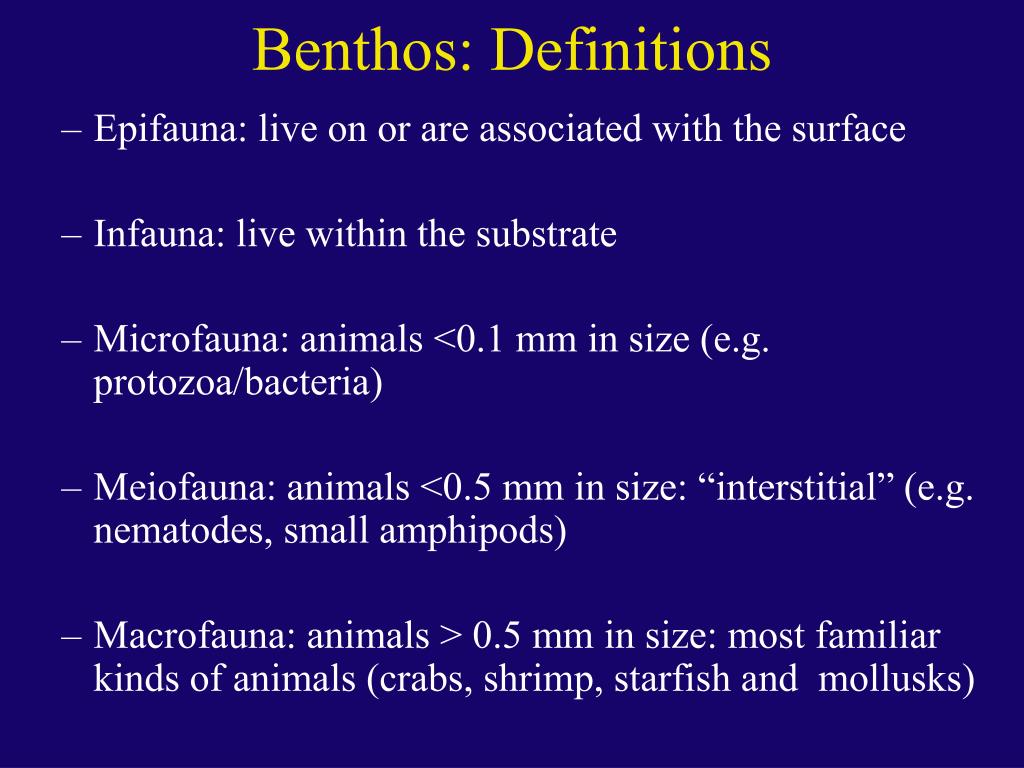 Benthos: Definitions

– Epifauna: live on or are associated with the surface

– Infauna: live within the substrate

– Microfauna: animals <0.1 mm in size (e.g. protozoa/bacteria)

– Meiofauna: animals <0.5 mm in size: “interstitial” (e.g. nematodes, small amphipods)

– Macrofauna: animals > 0.5 mm in size: most familiar kinds of animals (crabs, shrimp, starfish and mollusks)